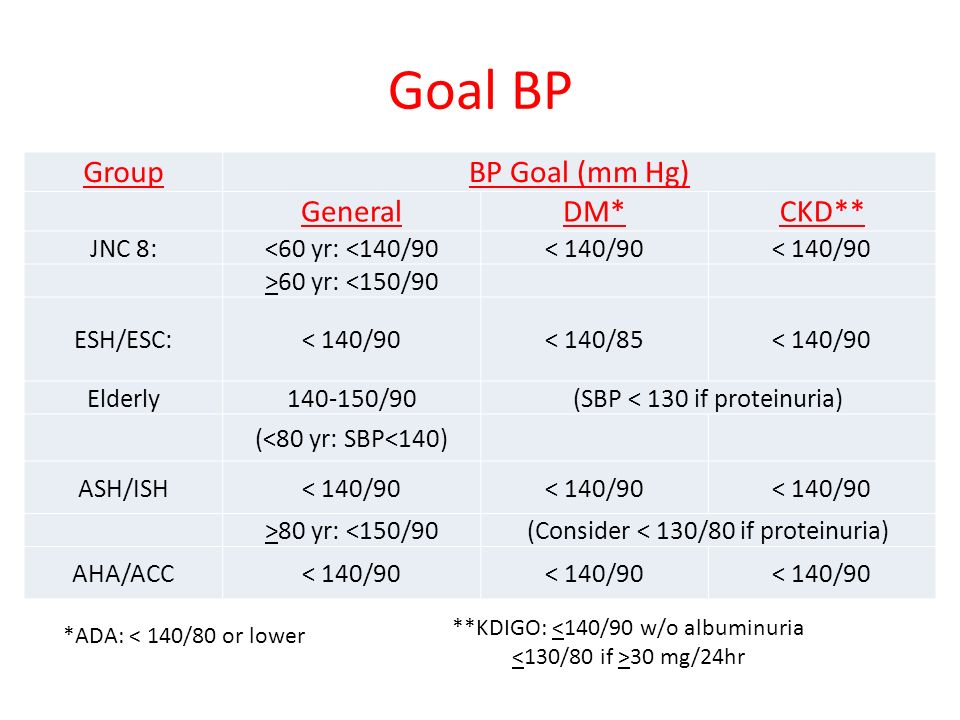 Goal BP

| Group | BP Goal (mm Hg) | | |
|---|---|---|---|
| | General | DM* | CKD** |
| JNC 8: | <60 yr: <140/90 | < 140/90 | < 140/90 |
| | $\geq$60 yr: <150/90 | | |
| ESH/ESC: | < 140/90 | < 140/85 | < 140/90 |
| Elderly | 140-150/90 | (SBP < 130 if proteinuria) | |
| | (<80 yr: SBP<140) | | |
| ASH/ISH | < 140/90 | < 140/90 | < 140/90 |
| | $\geq$80 yr: <150/90 | (Consider < 130/80 if proteinuria) | |
| AHA/ACC | < 140/90 | < 140/90 | < 140/90 |

*ADA: < 140/80 or lower

**KDIGO: $\leq$140/90 w/o albuminuria
$\leq$130/80 if $\geq$30 mg/24hr